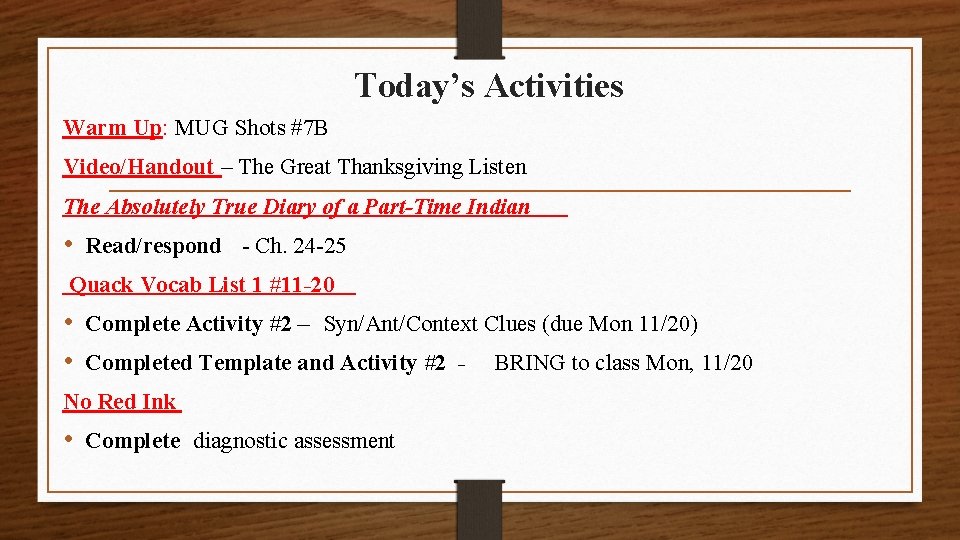 Today's Activities

Warm Up: MUG Shots #7B

Video/Handout – The Great Thanksgiving Listen

The Absolutely True Diary of a Part-Time Indian

• Read/respond - Ch. 24-25

Quack Vocab List 1 #11-20

• Complete Activity #2 – Syn/Ant/Context Clues (due Mon 11/20)

• Completed Template and Activity #2 - BRING to class Mon, 11/20

No Red Ink

• Complete diagnostic assessment